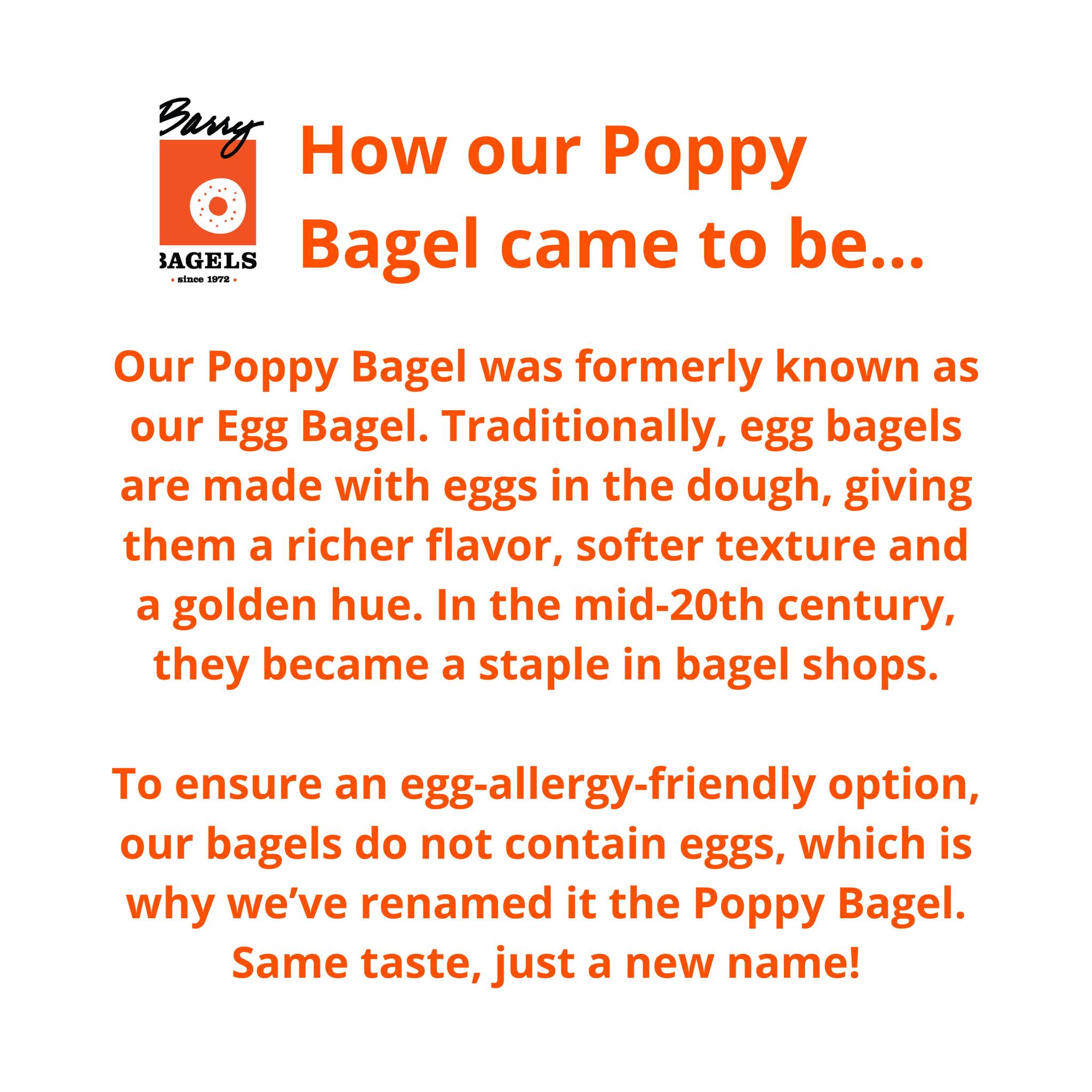 Barry
BAGELS
• since 1972 •

How our Poppy Bagel came to be...

Our Poppy Bagel was formerly known as our Egg Bagel. Traditionally, egg bagels are made with eggs in the dough, giving them a richer flavor, softer texture and a golden hue. In the mid-20th century, they became a staple in bagel shops.

To ensure an egg-allergy-friendly option, our bagels do not contain eggs, which is why we've renamed it the Poppy Bagel. Same taste, just a new name!